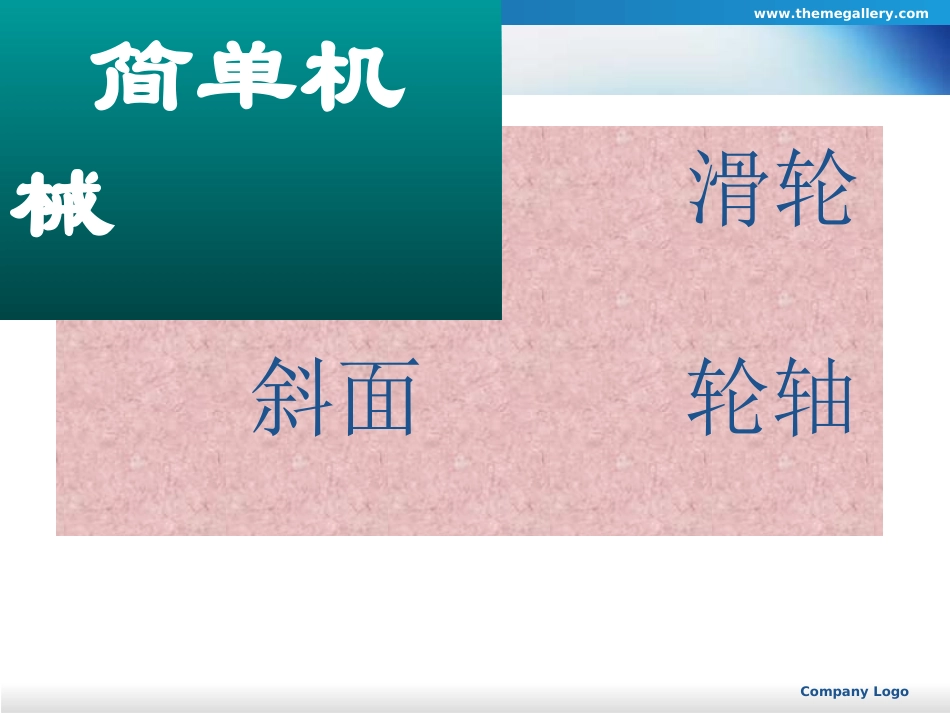 www.themegallery.com

简单机械

滑轮

斜面

轮轴

Company Logo